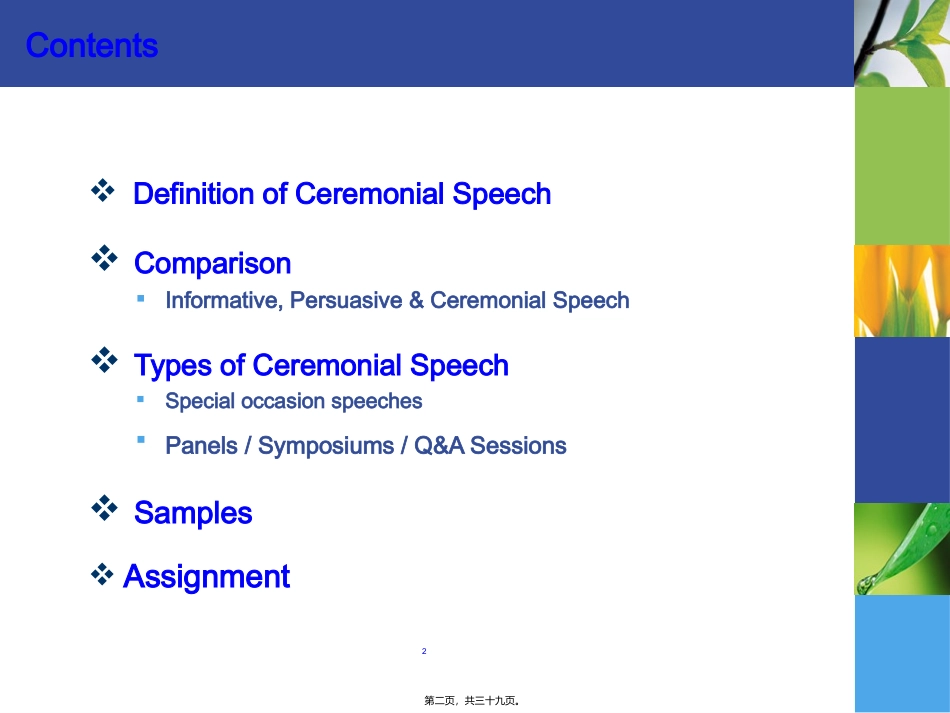 Contents

❖ Definition of Ceremonial Speech

❖ Comparison
▪ Informative, Persuasive & Ceremonial Speech

❖ Types of Ceremonial Speech
▪ Special occasion speeches
▪ Panels / Symposiums / Q&A Sessions

❖ Samples

❖ Assignment

2

第二页，共三十九页。